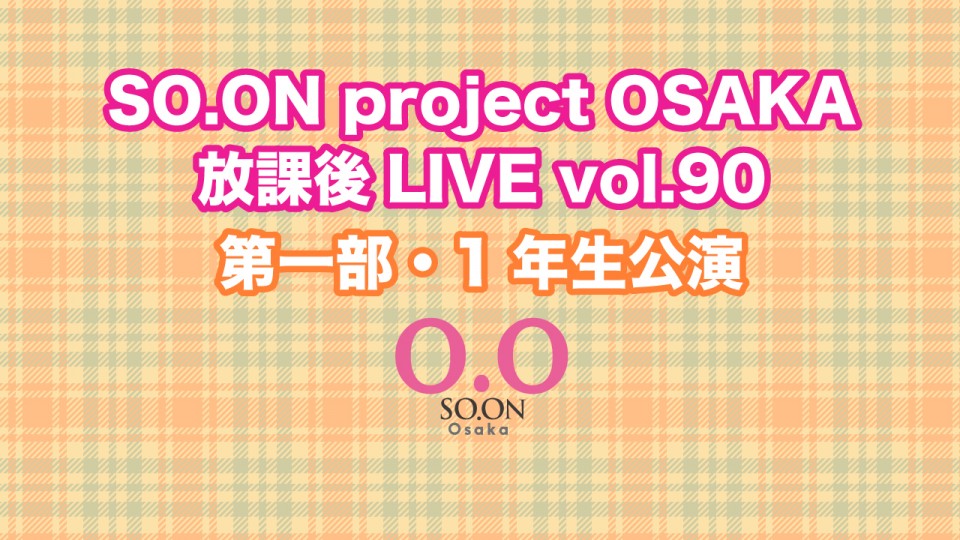 SO.ON project OSAKA
放課後 LIVE vol.90
第一部・1 年生公演

O.O
SO.ON
Osaka